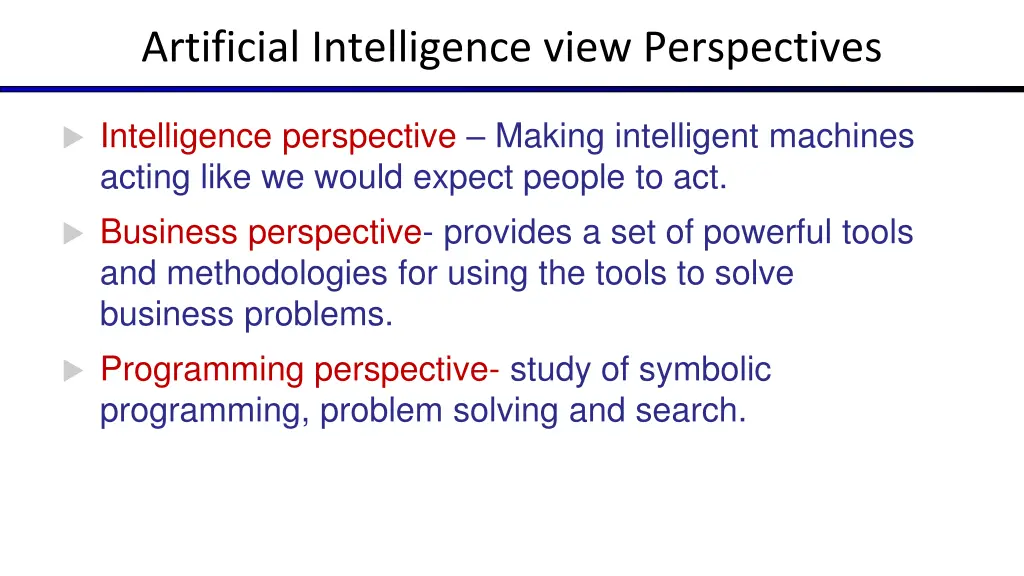 Artificial Intelligence view Perspectives

Intelligence perspective – Making intelligent machines acting like we would expect people to act.

Business perspective- provides a set of powerful tools and methodologies for using the tools to solve business problems.

Programming perspective- study of symbolic programming, problem solving and search.